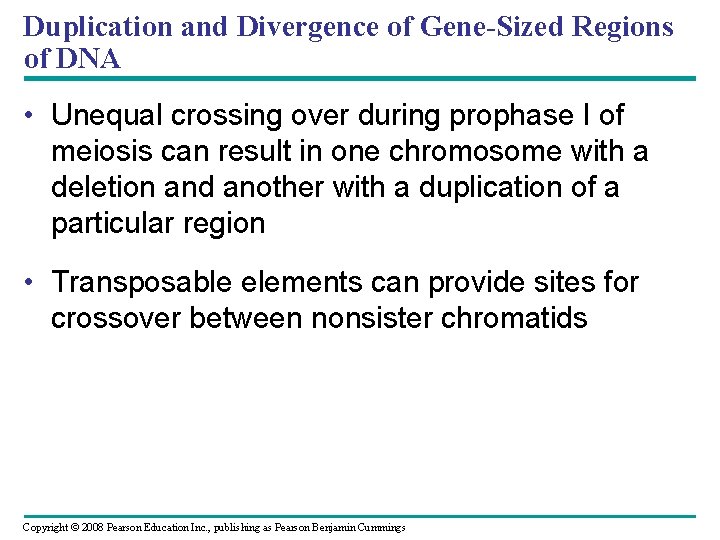 Duplication and Divergence of Gene-Sized Regions of DNA

• Unequal crossing over during prophase I of meiosis can result in one chromosome with a deletion and another with a duplication of a particular region

• Transposable elements can provide sites for crossover between nonsister chromatids

Copyright © 2008 Pearson Education Inc., publishing as Pearson Benjamin Cummings